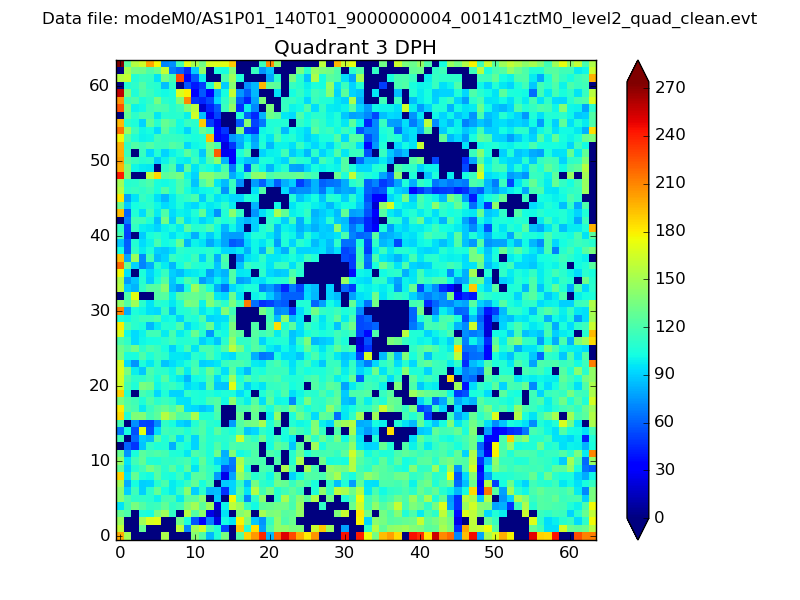 Data file: modeM0/AS1P01_140T01_9000000004_00141cztM0_level2_quad_clean.evt

Quadrant 3 DPH

60
50
40
30
20
10
0

0 10 20 30 40 50 60

270
240
210
180
150
120
90
60
30
0